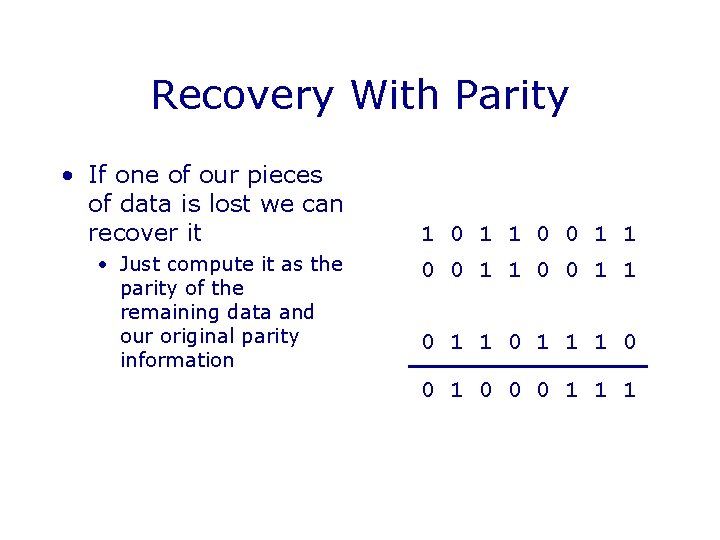 Recovery With Parity

• If one of our pieces of data is lost we can recover it
  • Just compute it as the parity of the remaining data and our original parity information

1 0 1 1 0 0 1 1
0 0 1 1 0 0 1 1

0 1 1 0 1 1 1 0

0 1 0 0 0 1 1 1